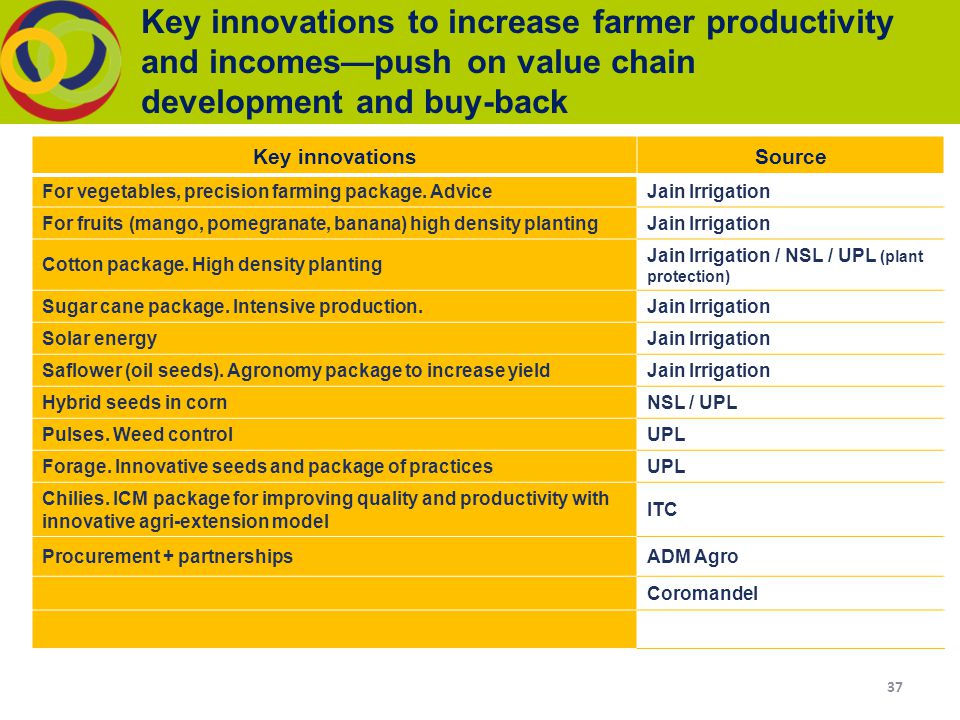 Key innovations to increase farmer productivity and incomes—push on value chain development and buy-back

| Key innovations | Source |
|---|---|
| For vegetables, precision farming package. Advice | Jain Irrigation |
| For fruits (mango, pomegranate, banana) high density planting | Jain Irrigation |
| Cotton package. High density planting | Jain Irrigation / NSL / UPL (plant protection) |
| Sugar cane package. Intensive production. | Jain Irrigation |
| Solar energy | Jain Irrigation |
| Saflower (oil seeds). Agronomy package to increase yield | Jain Irrigation |
| Hybrid seeds in corn | NSL / UPL |
| Pulses. Weed control | UPL |
| Forage. Innovative seeds and package of practices | UPL |
| Chilies. ICM package for improving quality and productivity with innovative agri-extension model | ITC |
| Procurement + partnerships | ADM Agro |
| | Coromandel |
| | |

37